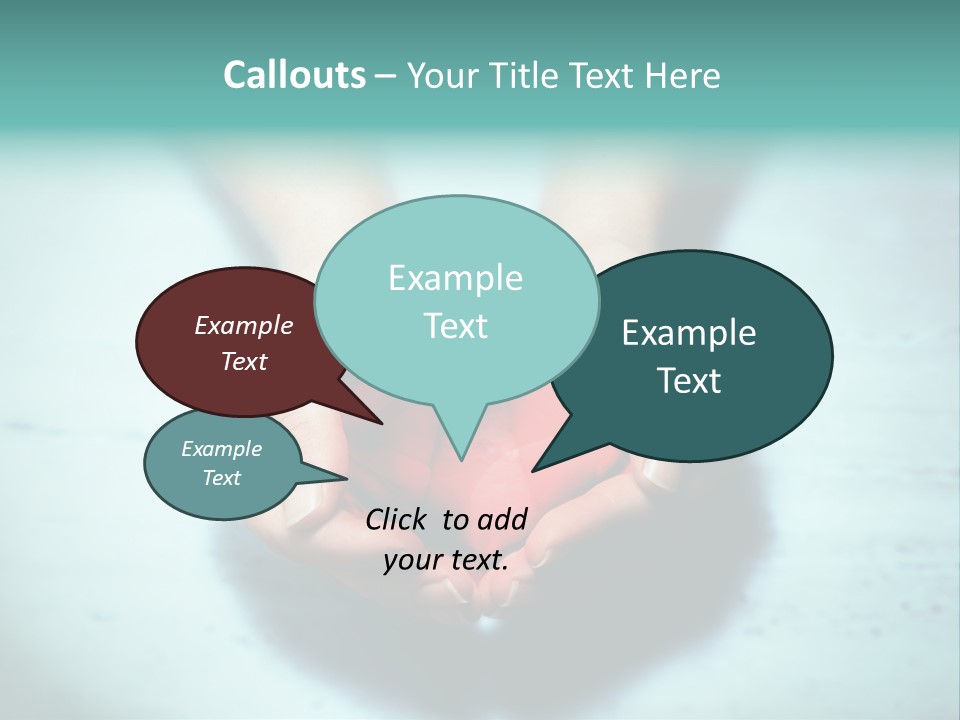 Callouts – Your Title Text Here

Example Text

Example Text

Example Text

Example Text

Click to add your text.